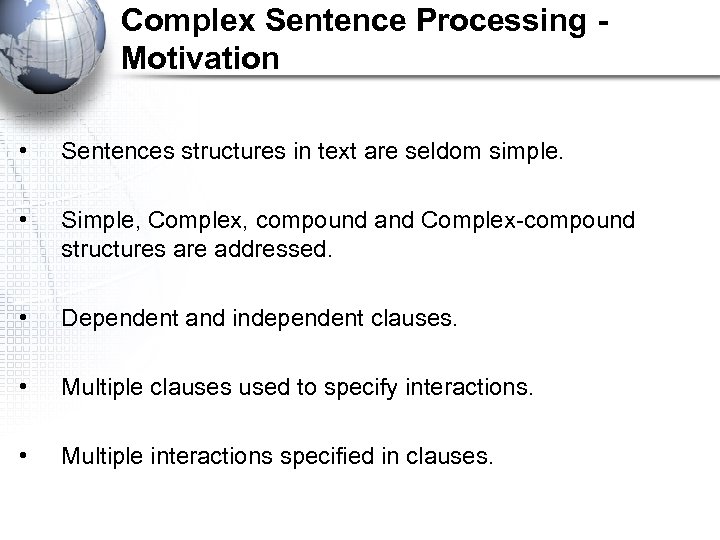 Complex Sentence Processing - Motivation

• Sentences structures in text are seldom simple.

• Simple, Complex, compound and Complex-compound structures are addressed.

• Dependent and independent clauses.

• Multiple clauses used to specify interactions.

• Multiple interactions specified in clauses.